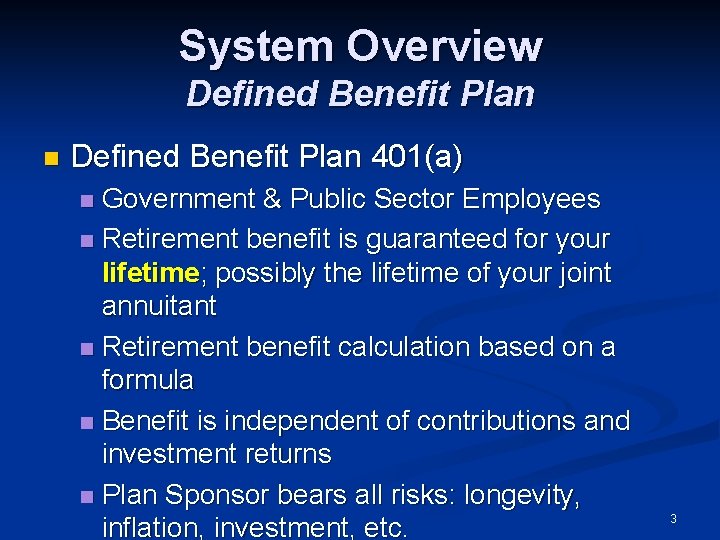 System Overview
Defined Benefit Plan

Defined Benefit Plan 401(a)

Government & Public Sector Employees

Retirement benefit is guaranteed for your lifetime; possibly the lifetime of your joint annuitant

Retirement benefit calculation based on a formula

Benefit is independent of contributions and investment returns

Plan Sponsor bears all risks: longevity, inflation, investment, etc.

3